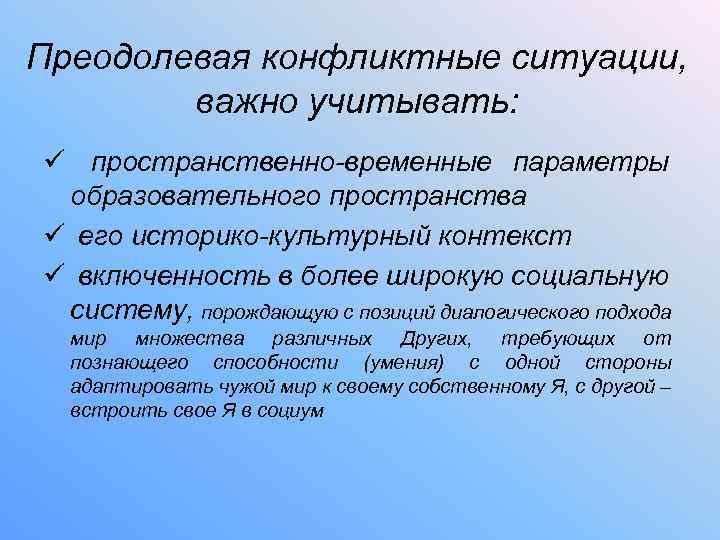 Преодолевая конфликтные ситуации, важно учитывать:

✓ пространственно-временные параметры образовательного пространства

✓ его историко-культурный контекст

✓ включенность в более широкую социальную систему, порождающую с позиций диалогического подхода мир множества различных Других, требующих от познающего способности (умения) с одной стороны адаптировать чужой мир к своему собственному Я, с другой – встроить свое Я в социум